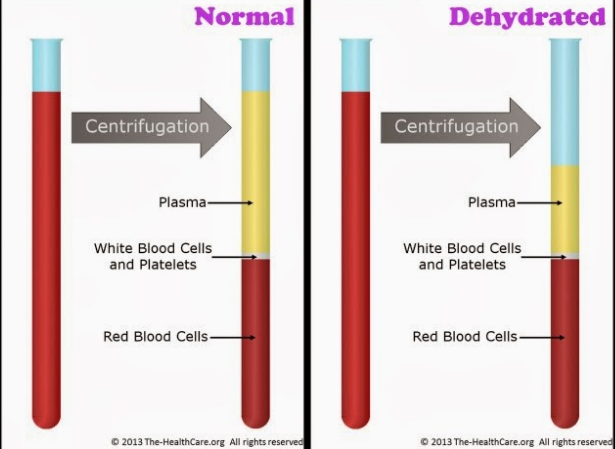 Normal

Centrifugation

Plasma

White Blood Cells and Platelets

Red Blood Cells

© 2013 The-HealthCare.org All rights reserved

Dehydrated

Centrifugation

Plasma

White Blood Cells and Platelets

Red Blood Cells

© 2013 The-HealthCare.org All rights reserved